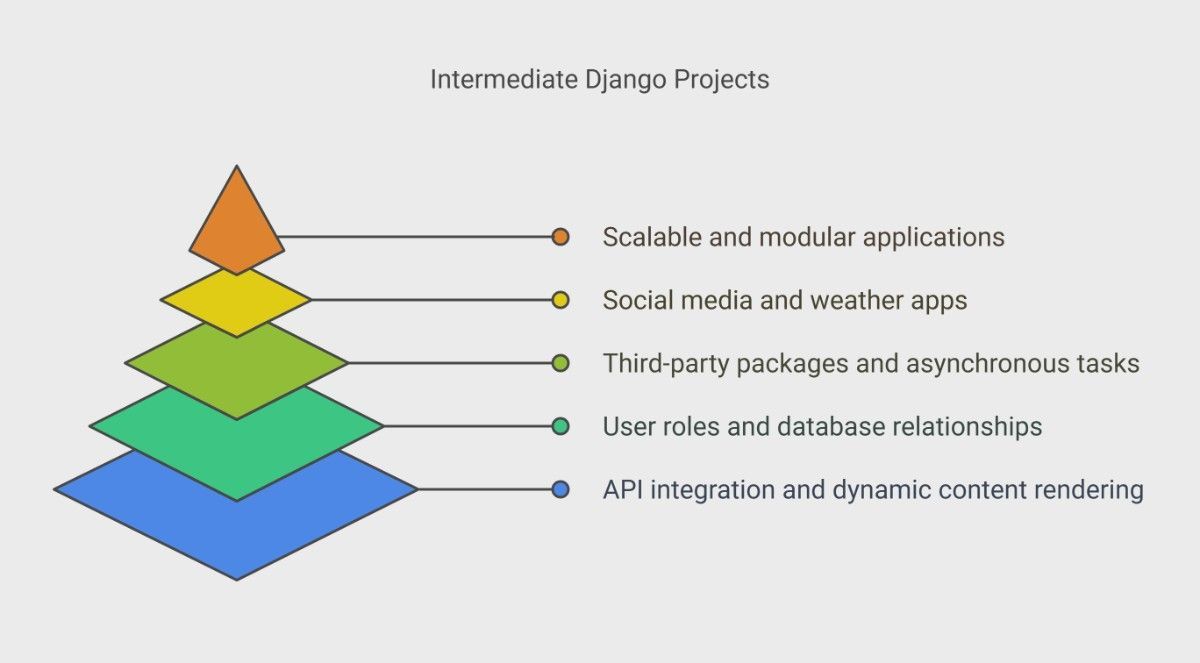 Intermediate Django Projects

Scalable and modular applications

Social media and weather apps

Third-party packages and asynchronous tasks

User roles and database relationships

API integration and dynamic content rendering